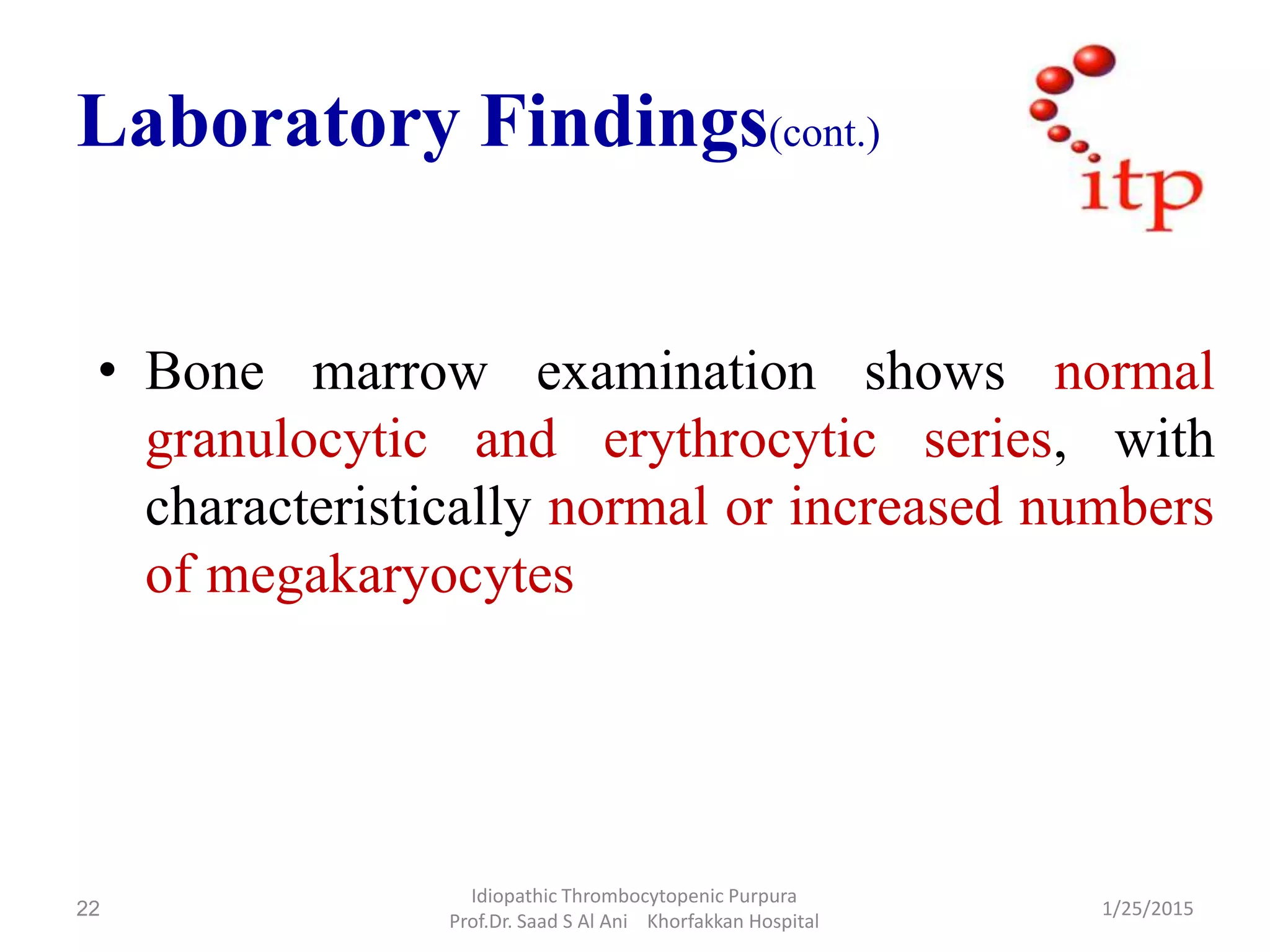 Laboratory Findings(cont.)

itp

• Bone marrow examination shows normal granulocytic and erythrocytic series, with characteristically normal or increased numbers of megakaryocytes

22

Idiopathic Thrombocytopenic Purpura
Prof.Dr. Saad S Al Ani Khorfakkan Hospital

1/25/2015